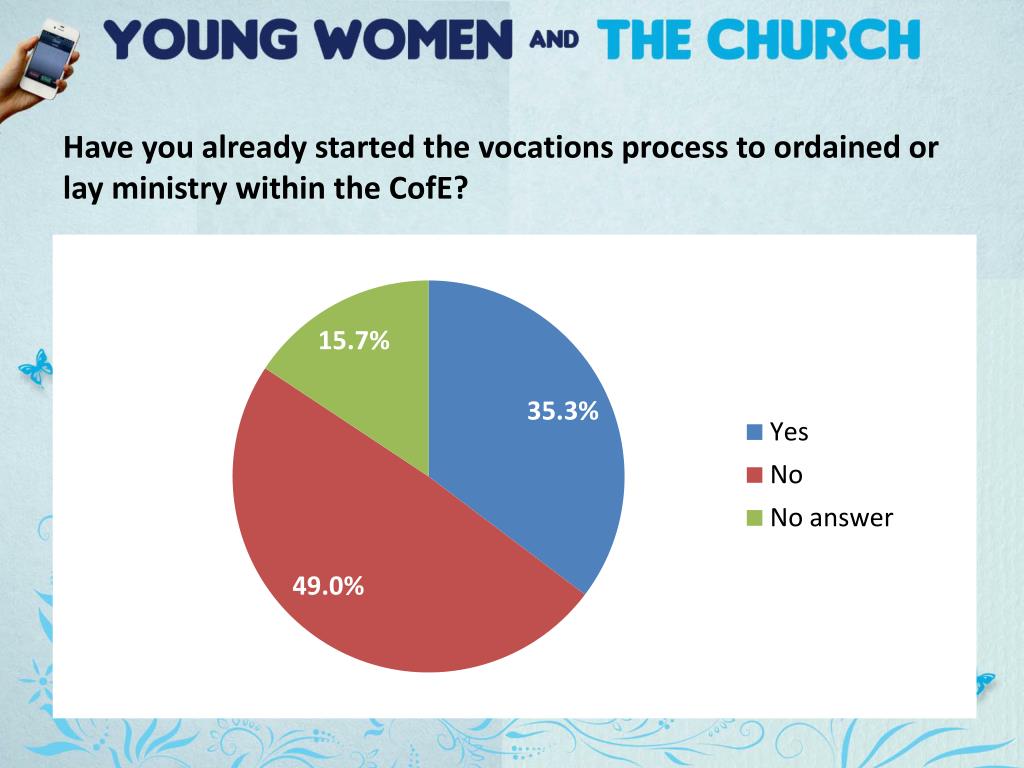 YOUNG WOMEN AND THE CHURCH

Have you already started the vocations process to ordained or lay ministry within the CofE?

15.7%

35.3%

49.0%

Yes
No
No answer